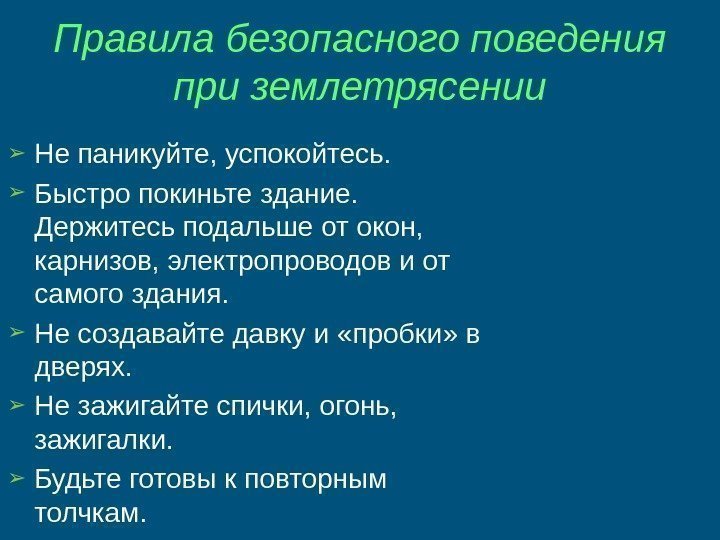 Правила безопасного поведения при землетрясении

➢ Не паникуйте, успокойтесь.

➢ Быстро покиньте здание. Держитесь подальше от окон, карнизов, электропроводов и от самого здания.

➢ Не создавайте давку и «пробки» в дверях.

➢ Не зажигайте спички, огонь, зажигалки.

➢ Будьте готовы к повторным толчкам.